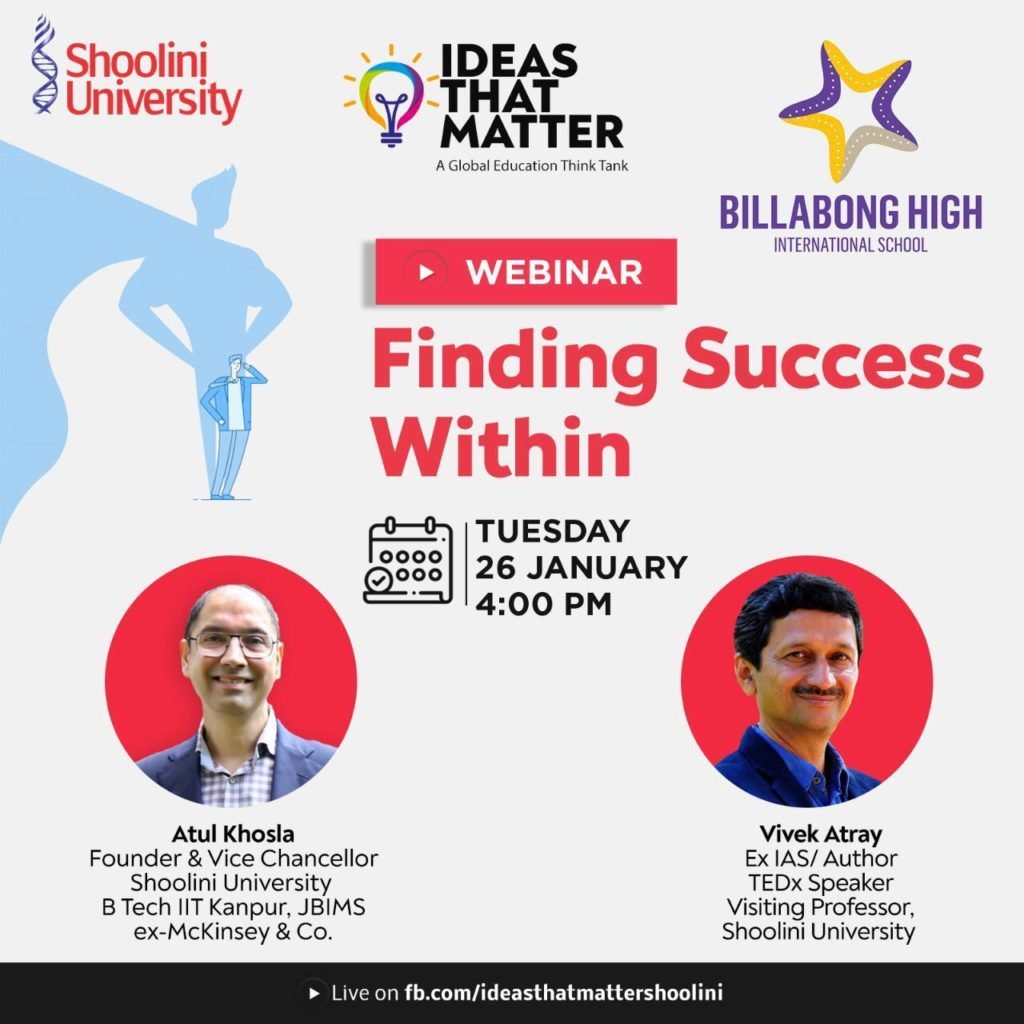 Shoolini University

IDEAS THAT MATTER
A Global Education Think Tank

BILLABONG HIGH
INTERNATIONAL SCHOOL

WEBINAR

Finding Success Within

TUESDAY
26 JANUARY
4:00 PM

Atul Khosla
Founder & Vice Chancellor
Shoolini University
B Tech IIT Kanpur, JBIMS
ex-McKinsey & Co.

Vivek Atray
Ex IAS/ Author
TEDx Speaker
Visiting Professor,
Shoolini University

Live on fb.com/ideasthatmattershoolini